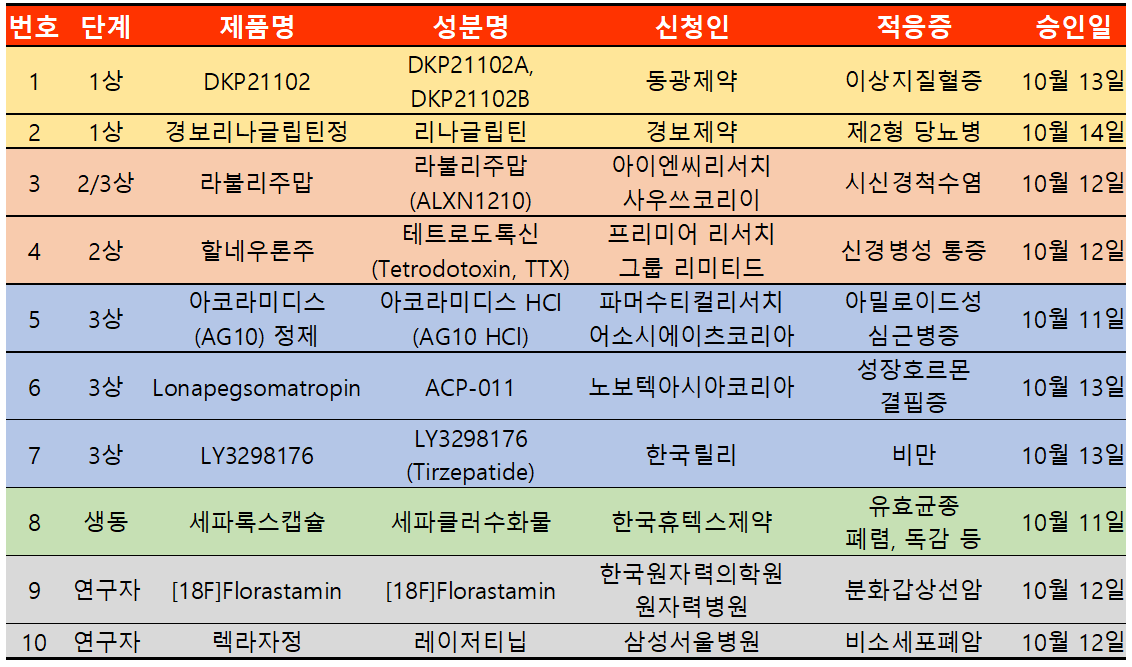 | 번호 | 단계 | 제품명 | 성분명 | 신청인 | 적응증 | 승인일 |
|---|---|---|---|---|---|---|
| 1 | 1상 | DKP21102 | DKP21102A, DKP21102B | 동광제약 | 이상지질혈증 | 10월 13일 |
| 2 | 1상 | 경보리나글립틴정 | 리나글립틴 | 경보제약 | 제2형 당뇨병 | 10월 14일 |
| 3 | 2/3상 | 라불리주맙 | 라불리주맙 (ALXN1210) | 아이엔씨리서치 사우쓰코리이 | 시신경척수염 | 10월 12일 |
| 4 | 2상 | 할네우론주 | 테트로도톡신 (Tetrodotoxin, TTX) | 프리미어 리서치 그룹 리미티드 | 신경병성 통증 | 10월 12일 |
| 5 | 3상 | 아코라미디스 (AG10) 정제 | 아코라미디스 HCl (AG10 HCl) | 파머수티컬리서치 어소시에이츠코리아 | 아밀로이드성 심근병증 | 10월 11일 |
| 6 | 3상 | Lonapegsomatropin | ACP-011 | 노보텍아시아코리아 | 성장호르몬 결핍증 | 10월 13일 |
| 7 | 3상 | LY3298176 | LY3298176 (Tirzepatide) | 한국릴리 | 비만 | 10월 13일 |
| 8 | 생동 | 세파록스캡슐 | 세파클러수화물 | 한국휴텍스제약 | 유효균종 폐렴, 독감 등 | 10월 11일 |
| 9 | 연구자 | [18F]Florastamin | [18F]Florastamin | 한국원자력의학원 원자력병원 | 분화갑상선암 | 10월 12일 |
| 10 | 연구자 | 렉라자정 | 레이저티닙 | 삼성서울병원 | 비소세포폐암 | 10월 12일 |